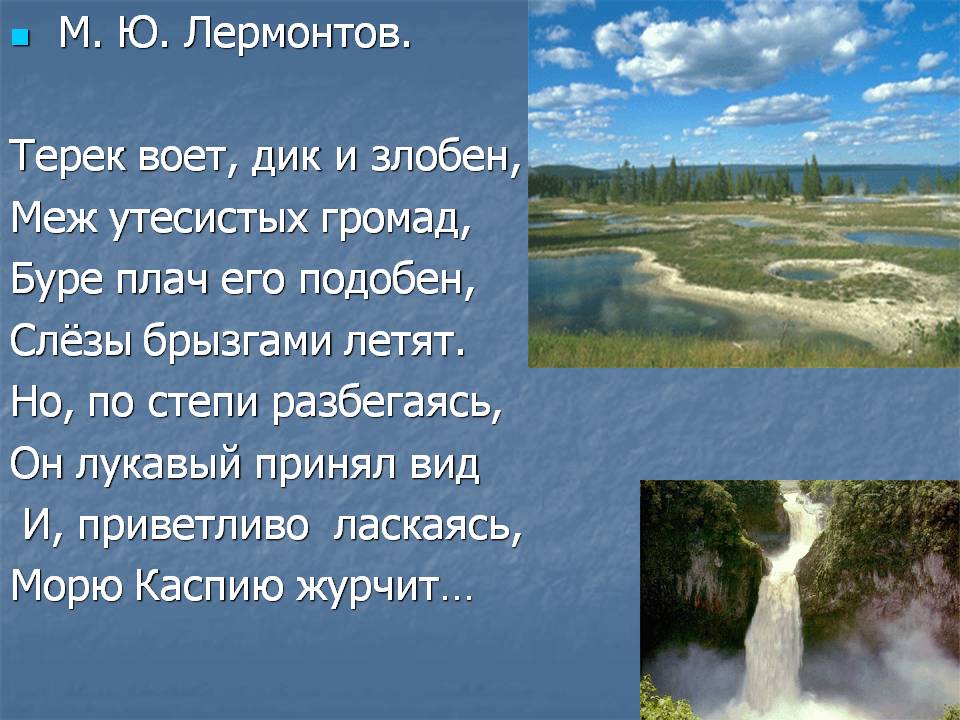 М. Ю. Лермонтов.

Терек воет, дик и злобен,
Меж утесистых громад,
Буре плач его подобен,
Слёзы брызгами летят.
Но, по степи разбегаясь,
Он лукавый принял вид
И, приветливо ласкаясь,
Морю Каспию журчит…